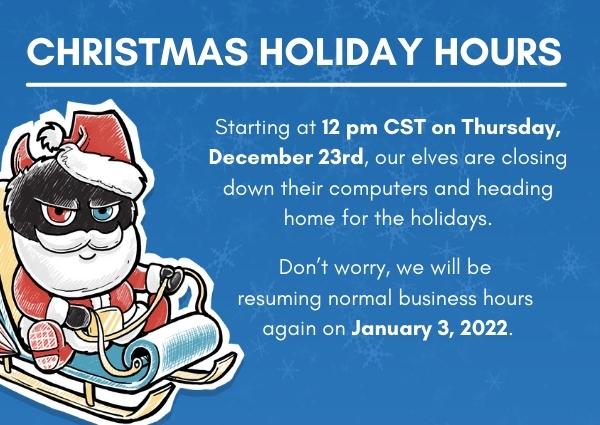 CHRISTMAS HOLIDAY HOURS

Starting at 12 pm CST on Thursday, December 23rd, our elves are closing down their computers and heading home for the holidays.

Don't worry, we will be resuming normal business hours again on January 3, 2022.